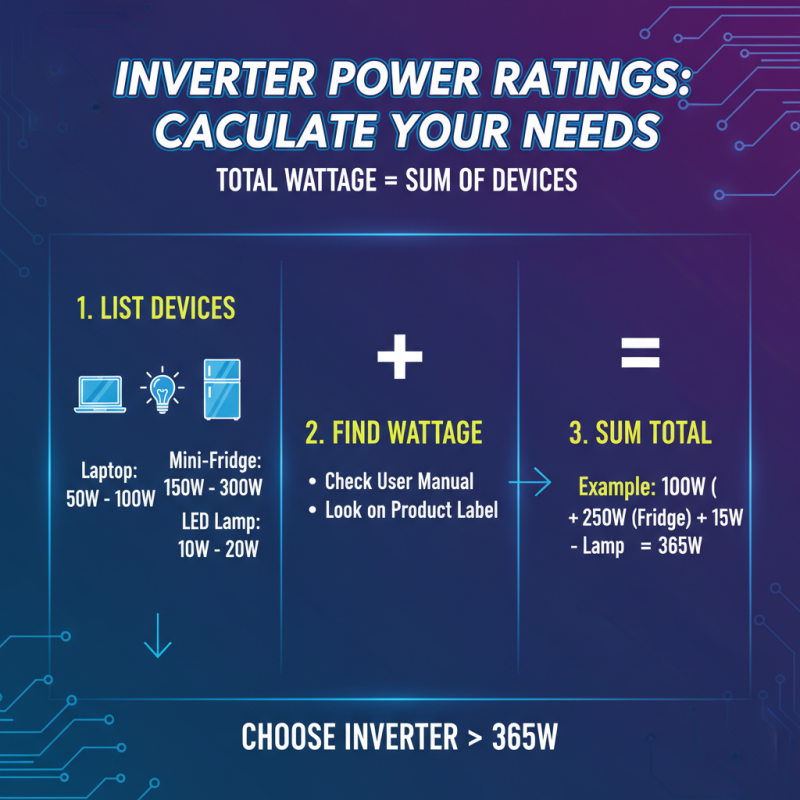 INVERTER POWER RATINGS: CACULATE YOUR NEEDS

TOTAL WATTAGE = SUM OF DEVICES

1. LIST DEVICES

Laptop: 50W - 100W

Mini-Fridge: 150W - 300W

LED Lamp: 10W - 20W

+

2. FIND WATTAGE

• Check User Manual
• Look on Product Label

=

3. SUM TOTAL

Example: 100W ( + 250W (Fridge) + 15W - Lamp = 365W

CHOOSE INVERTER > 365W